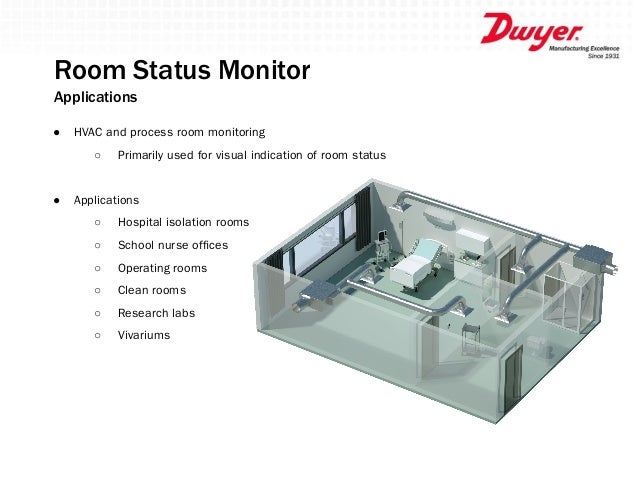 Dwyer
Manufacturing Excellence
Since 1931

Room Status Monitor
Applications

● HVAC and process room monitoring
  ○ Primarily used for visual indication of room status

● Applications
  ○ Hospital isolation rooms
  ○ School nurse offices
  ○ Operating rooms
  ○ Clean rooms
  ○ Research labs
  ○ Vivariums